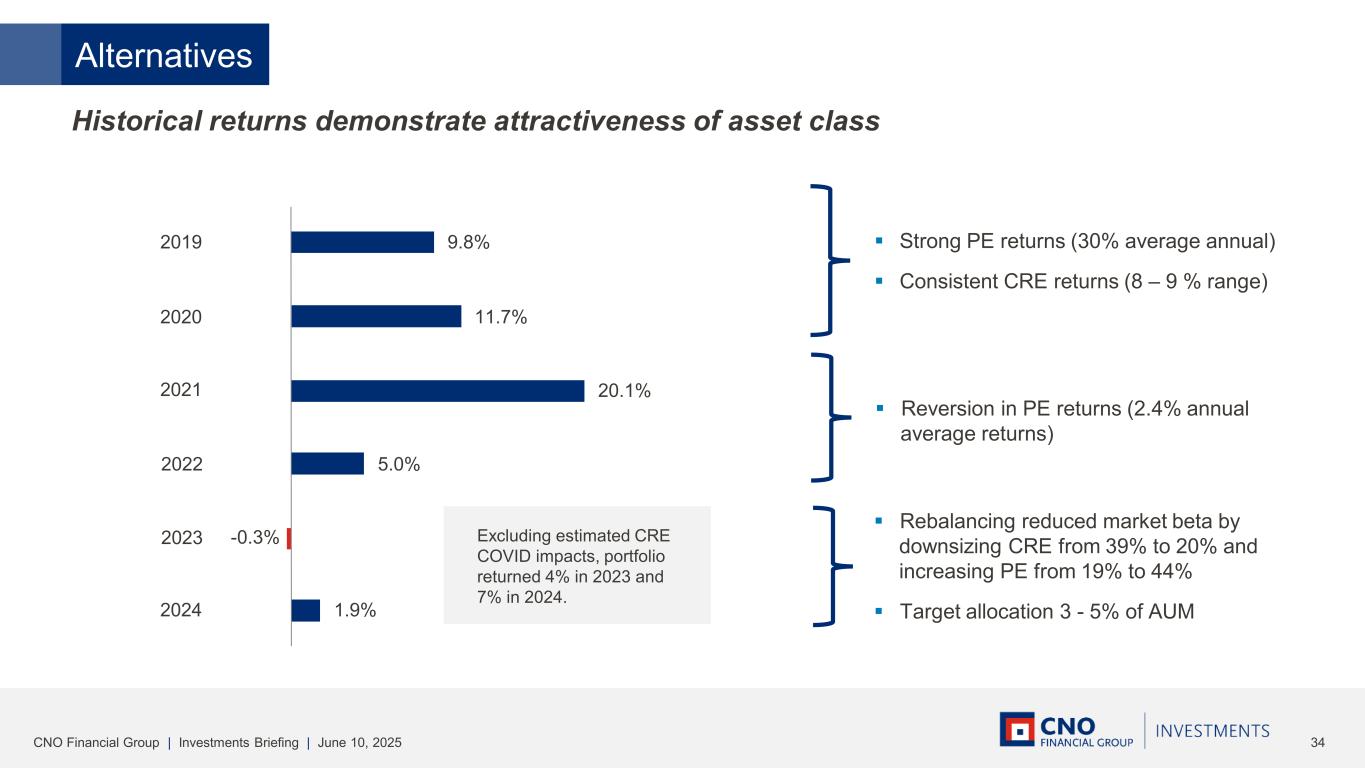 Alternatives

Historical returns demonstrate attractiveness of asset class

2019 9.8%

2020 11.7%

2021 20.1%

2022 5.0%

2023 -0.3%

2024 1.9%

Excluding estimated CRE COVID impacts, portfolio returned 4% in 2023 and 7% in 2024.

▪ Strong PE returns (30% average annual)

▪ Consistent CRE returns (8 – 9 % range)

▪ Reversion in PE returns (2.4% annual average returns)

▪ Rebalancing reduced market beta by downsizing CRE from 39% to 20% and increasing PE from 19% to 44%

▪ Target allocation 3 - 5% of AUM

CNO Financial Group | Investments Briefing | June 10, 2025

CNO FINANCIAL GROUP | INVESTMENTS

34